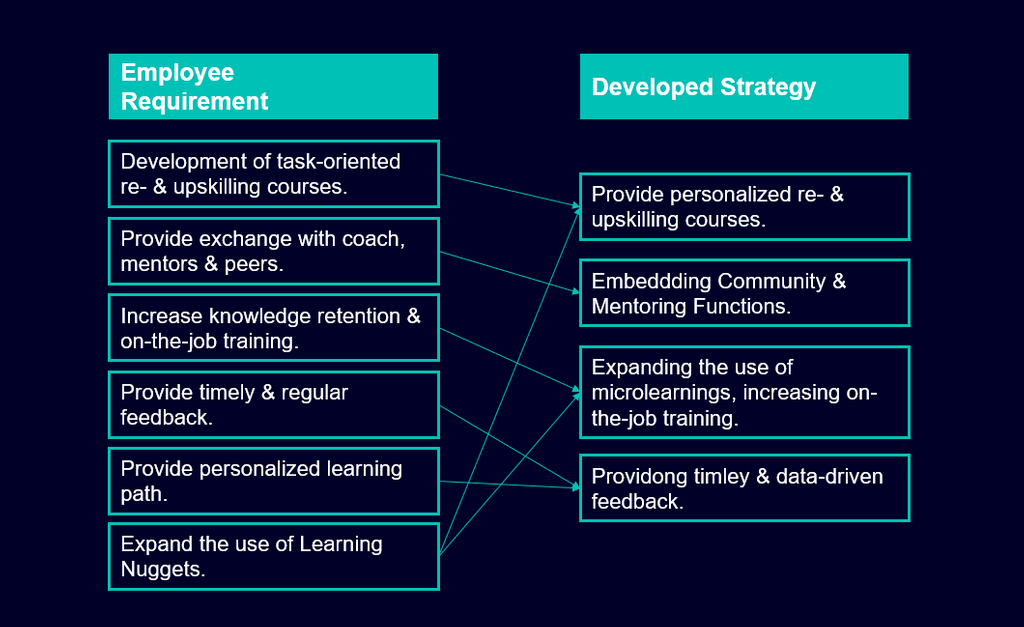 Employee Requirement

Development of task-oriented re- & upskilling courses.

Provide exchange with coach, mentors & peers.

Increase knowledge retention & on-the-job training.

Provide timely & regular feedback.

Provide personalized learning path.

Expand the use of Learning Nuggets.

Developed Strategy

Provide personalized re- & upskilling courses.

Embeddding Community & Mentoring Functions.

Expanding the use of microlearnings, increasing on-the-job training.

Providong timley & data-driven feedback.